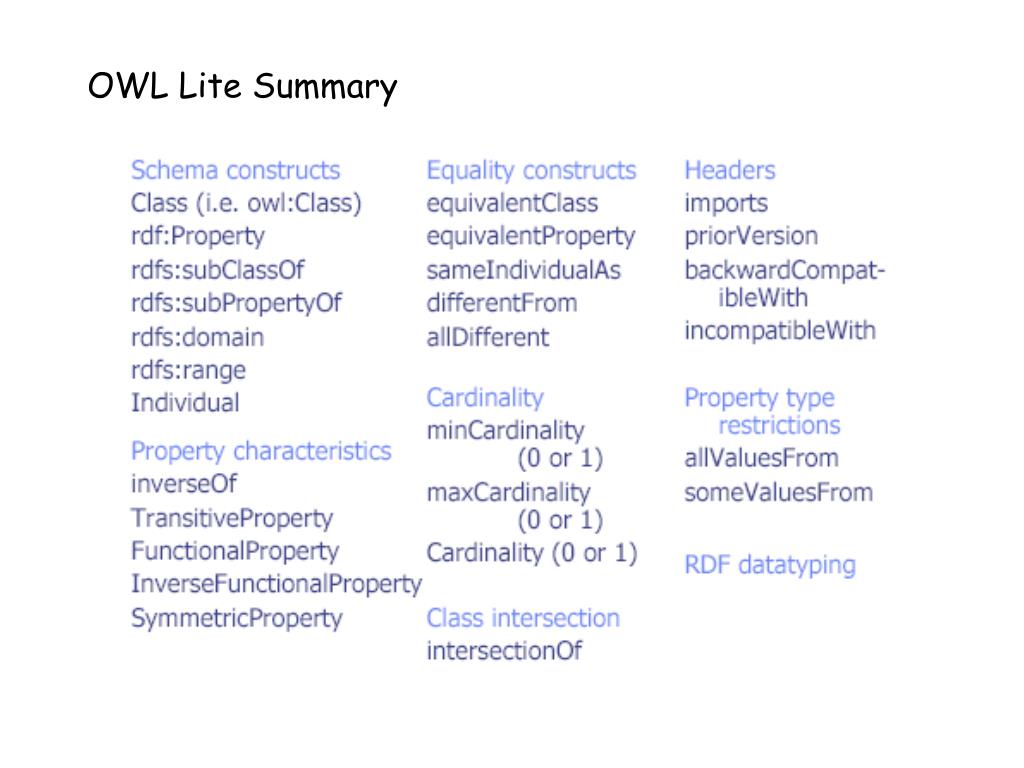 OWL Lite Summary

Schema constructs
Class (i.e. owl:Class)
rdf:Property
rdfs:subClassOf
rdfs:subPropertyOf
rdfs:domain
rdfs:range
Individual

Property characteristics
inverseOf
TransitiveProperty
FunctionalProperty
InverseFunctionalProperty
SymmetricProperty

Equality constructs
equivalentClass
equivalentProperty
sameIndividualAs
differentFrom
allDifferent

Cardinality
minCardinality (0 or 1)
maxCardinality (0 or 1)
Cardinality (0 or 1)

Class intersection
intersectionOf

Headers
imports
priorVersion
backwardCompatibleWith
incompatibleWith

Property type restrictions
allValuesFrom
someValuesFrom

RDF datatyping